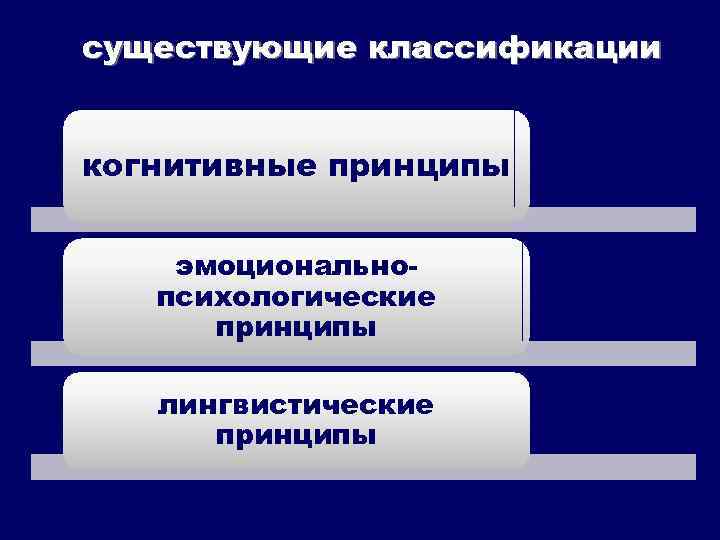 существующие классификации

когнитивные принципы

эмоционально-психологические принципы

лингвистические принципы